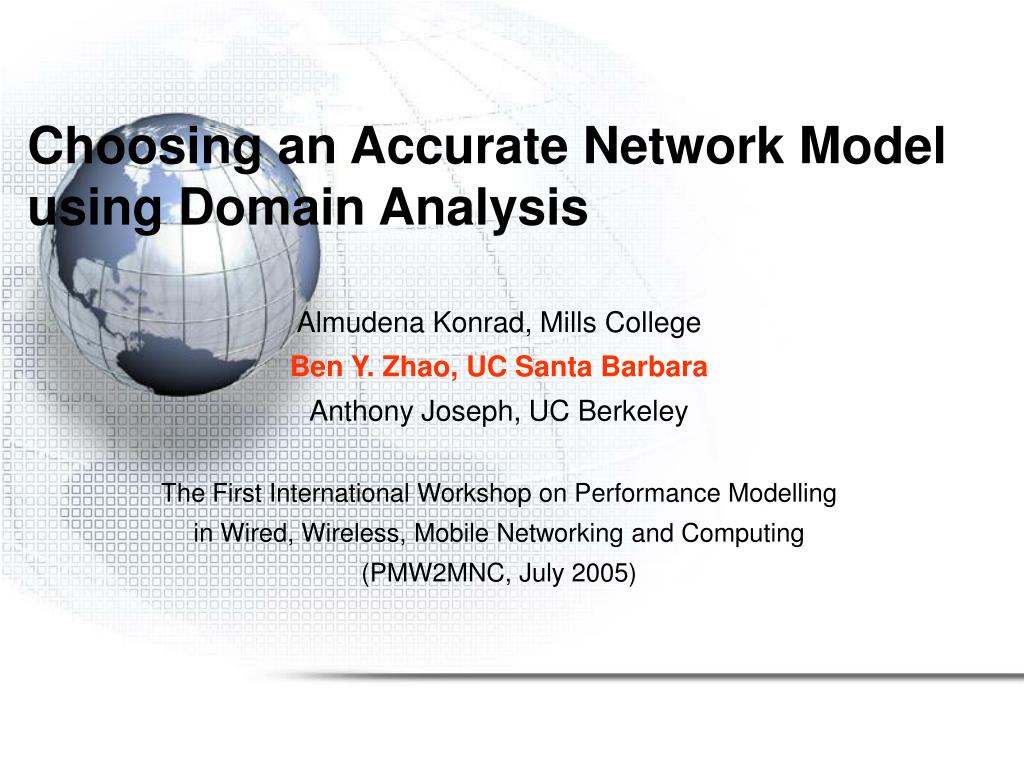 Choosing an Accurate Network Model using Domain Analysis

Almudena Konrad, Mills College
Ben Y. Zhao, UC Santa Barbara
Anthony Joseph, UC Berkeley

The First International Workshop on Performance Modelling in Wired, Wireless, Mobile Networking and Computing (PMW2MNC, July 2005)